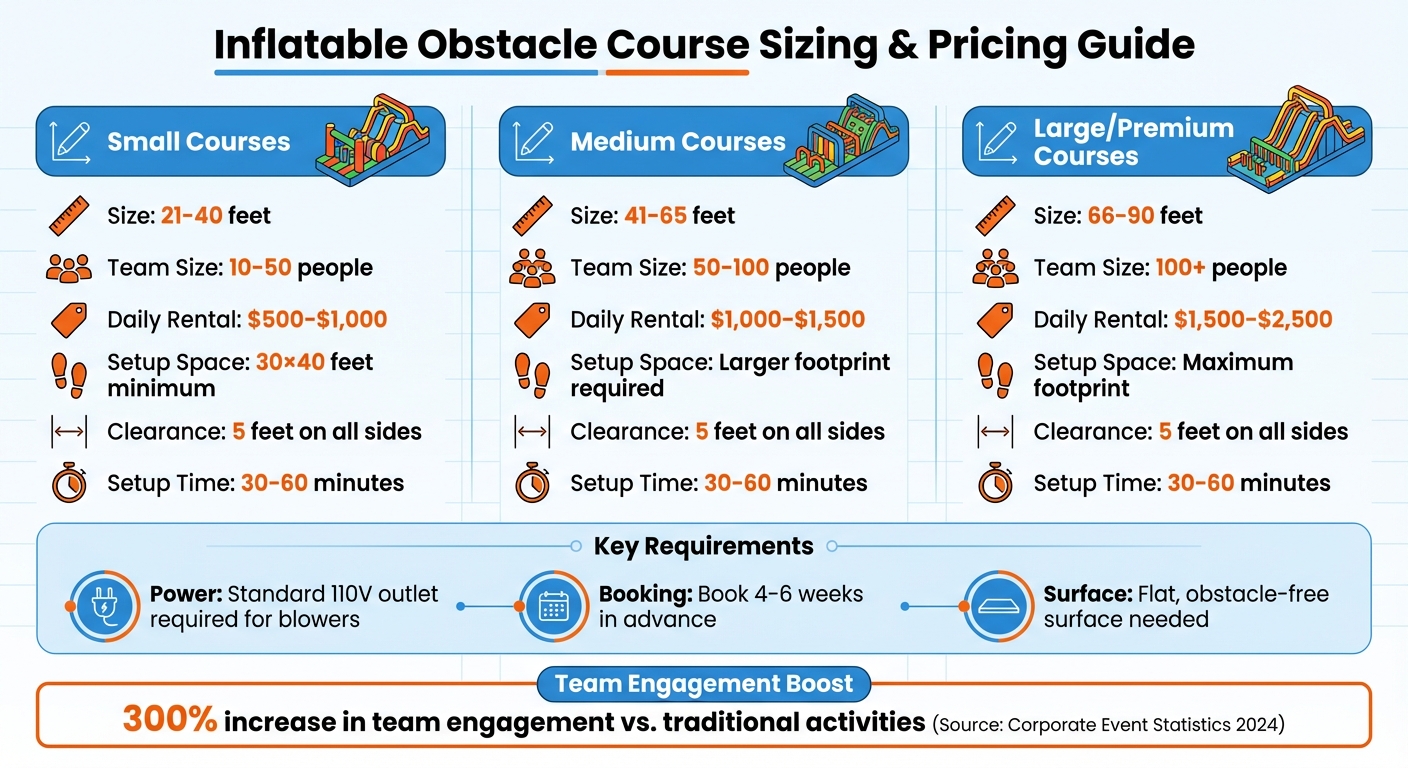 Inflatable Obstacle Course Sizing & Pricing Guide

Small Courses

Size: 21-40 feet

Team Size: 10-50 people

Daily Rental: $500-$1,000

Setup Space: 30×40 feet minimum

Clearance: 5 feet on all sides

Setup Time: 30-60 minutes

Medium Courses

Size: 41-65 feet

Team Size: 50-100 people

Daily Rental: $1,000-$1,500

Setup Space: Larger footprint required

Clearance: 5 feet on all sides

Setup Time: 30-60 minutes

Large/Premium Courses

Size: 66-90 feet

Team Size: 100+ people

Daily Rental: $1,500-$2,500

Setup Space: Maximum footprint

Clearance: 5 feet on all sides

Setup Time: 30-60 minutes

Key Requirements

Power: Standard 110V outlet required for blowers

Booking: Book 4-6 weeks in advance

Surface: Flat, obstacle-free surface needed

Team Engagement Boost

300% increase in team engagement vs. traditional activities (Source: Corporate Event Statistics 2024)